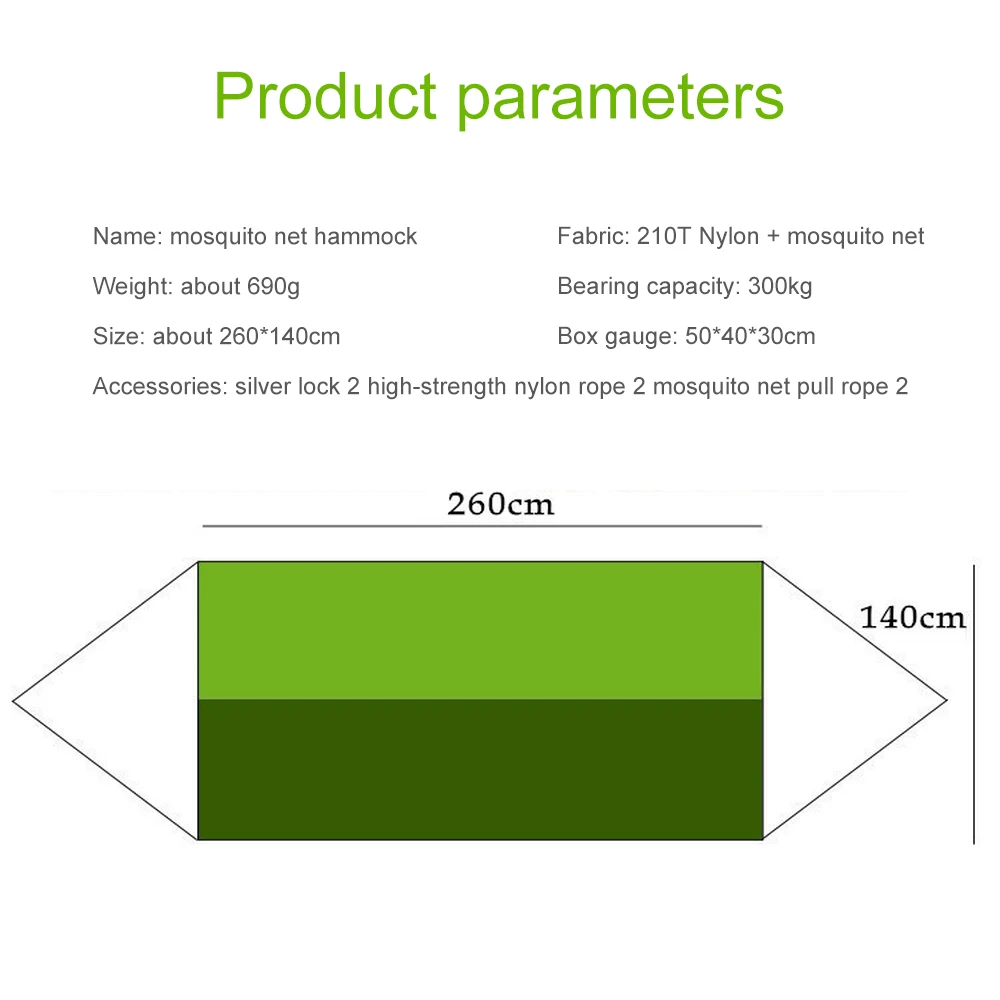 Product parameters

Name: mosquito net hammock

Weight: about 690g

Size: about 260*140cm

Fabric: 210T Nylon + mosquito net

Bearing capacity: 300kg

Box gauge: 50*40*30cm

Accessories: silver lock 2 high-strength nylon rope 2 mosquito net pull rope 2

260cm

140cm